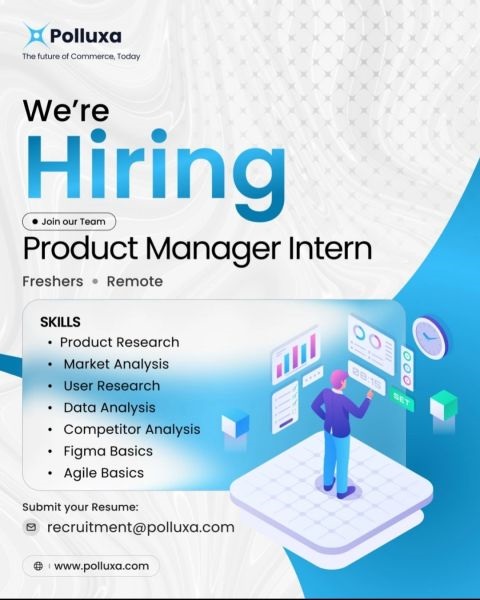 Polluxa
The future of Commerce, Today

We're
Hiring

Join our Team
Product Manager Intern
Freshers • Remote

SKILLS
• Product Research
• Market Analysis
• User Research
• Data Analysis
• Competitor Analysis
• Figma Basics
• Agile Basics

08:15
SET

Submit your Resume:
recruitment@polluxa.com

www.polluxa.com